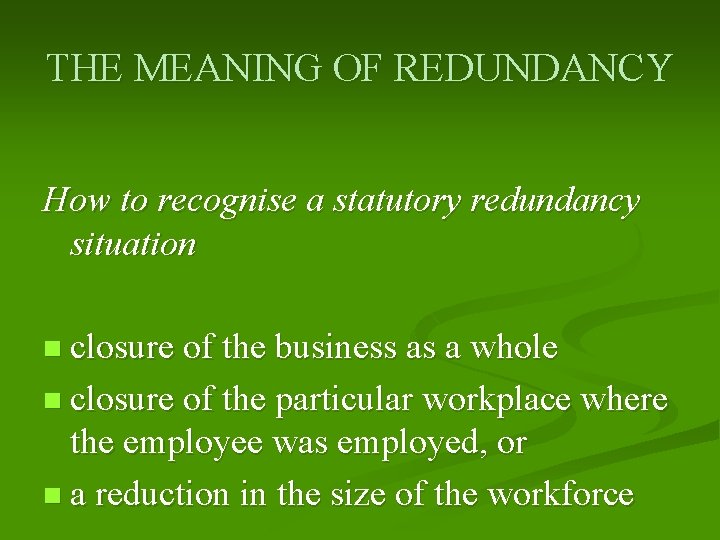 THE MEANING OF REDUNDANCY

How to recognise a statutory redundancy situation

• closure of the business as a whole
• closure of the particular workplace where the employee was employed, or
• a reduction in the size of the workforce